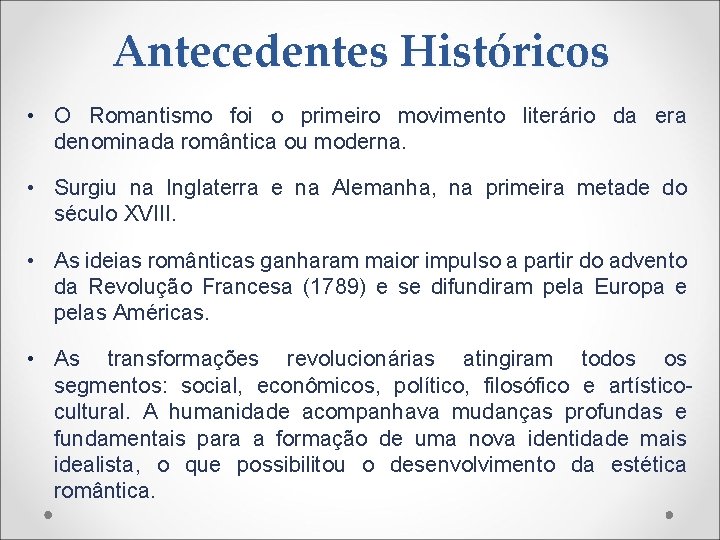 Antecedentes Históricos

• O Romantismo foi o primeiro movimento literário da era denominada romântica ou moderna.

• Surgiu na Inglaterra e na Alemanha, na primeira metade do século XVIII.

• As ideias românticas ganharam maior impulso a partir do advento da Revolução Francesa (1789) e se difundiram pela Europa e pelas Américas.

• As transformações revolucionárias atingiram todos os segmentos: social, econômicos, político, filosófico e artístico-cultural. A humanidade acompanhava mudanças profundas e fundamentais para a formação de uma nova identidade mais idealista, o que possibilitou o desenvolvimento da estética romântica.